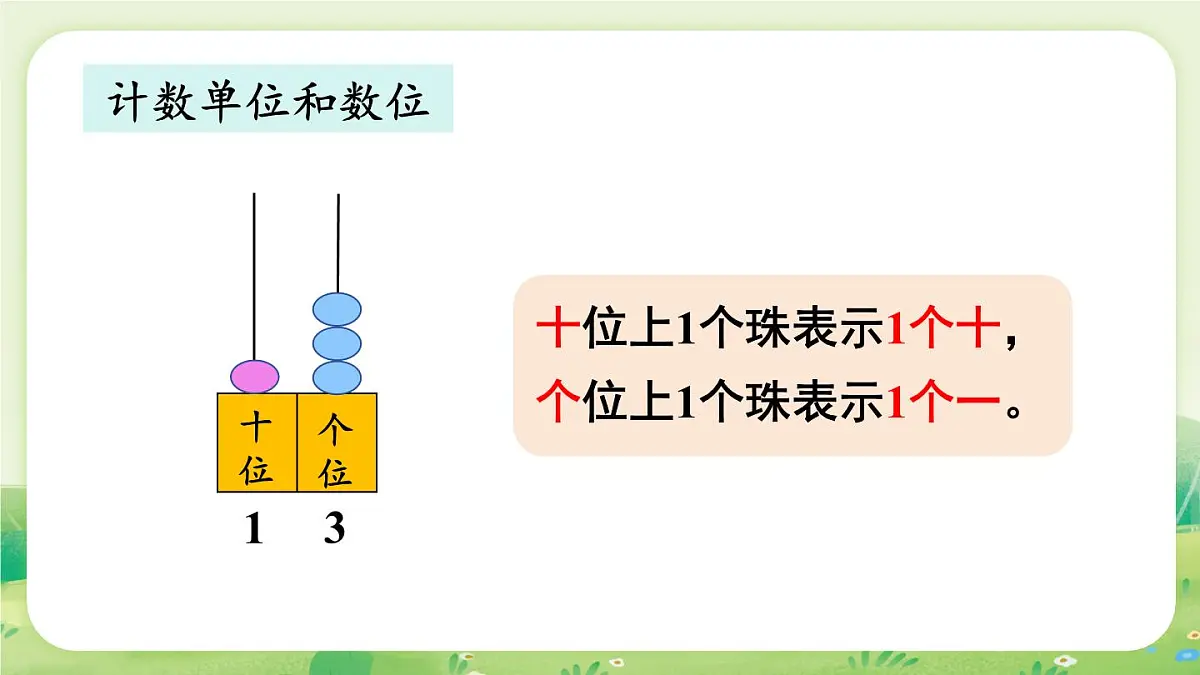 计数单位和数位

十位 个位

1 3

十位上1个珠表示1个十，
个位上1个珠表示1个一。